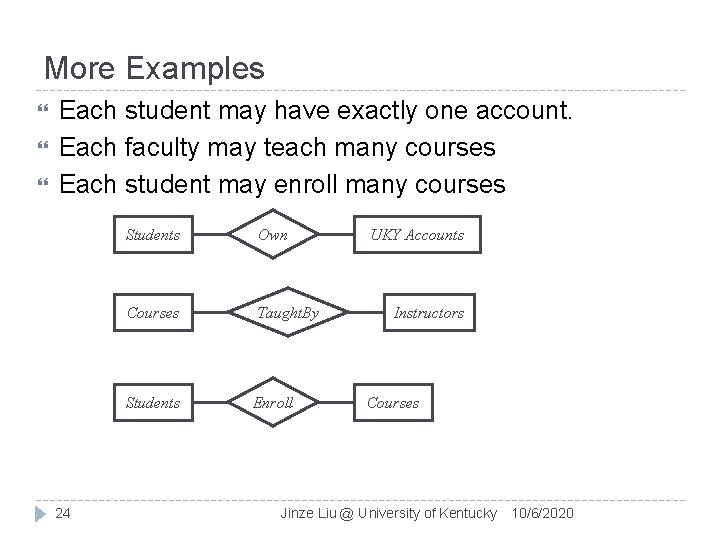 More Examples

Each student may have exactly one account.

Each faculty may teach many courses

Each student may enroll many courses

Students
Own
UKY Accounts

Courses
TaughtBy
Instructors

Students
Enroll
Courses

24 Jinze Liu @ University of Kentucky 10/6/2020